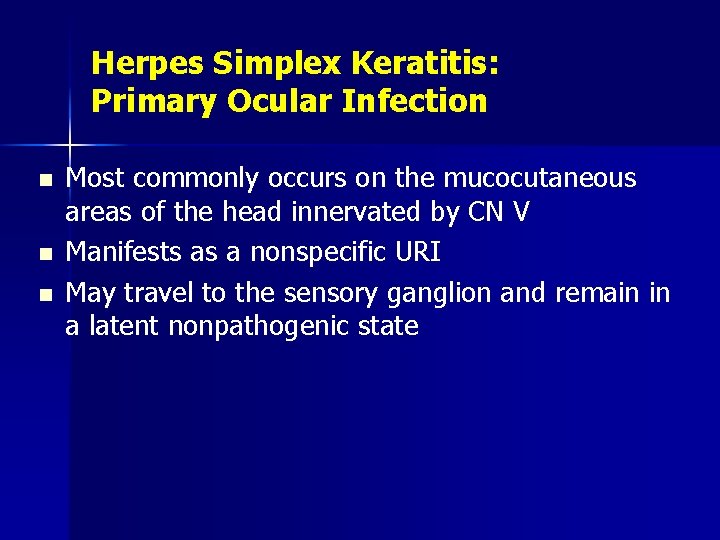 Herpes Simplex Keratitis:
Primary Ocular Infection

- Most commonly occurs on the mucocutaneous areas of the head innervated by CN V
- Manifests as a nonspecific URI
- May travel to the sensory ganglion and remain in a latent nonpathogenic state